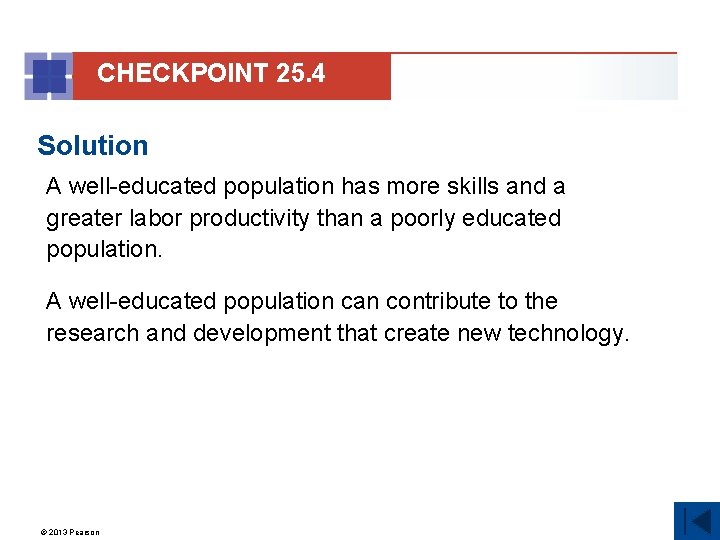 CHECKPOINT 25.4

Solution

A well-educated population has more skills and a greater labor productivity than a poorly educated population.

A well-educated population can contribute to the research and development that create new technology.

© 2013 Pearson